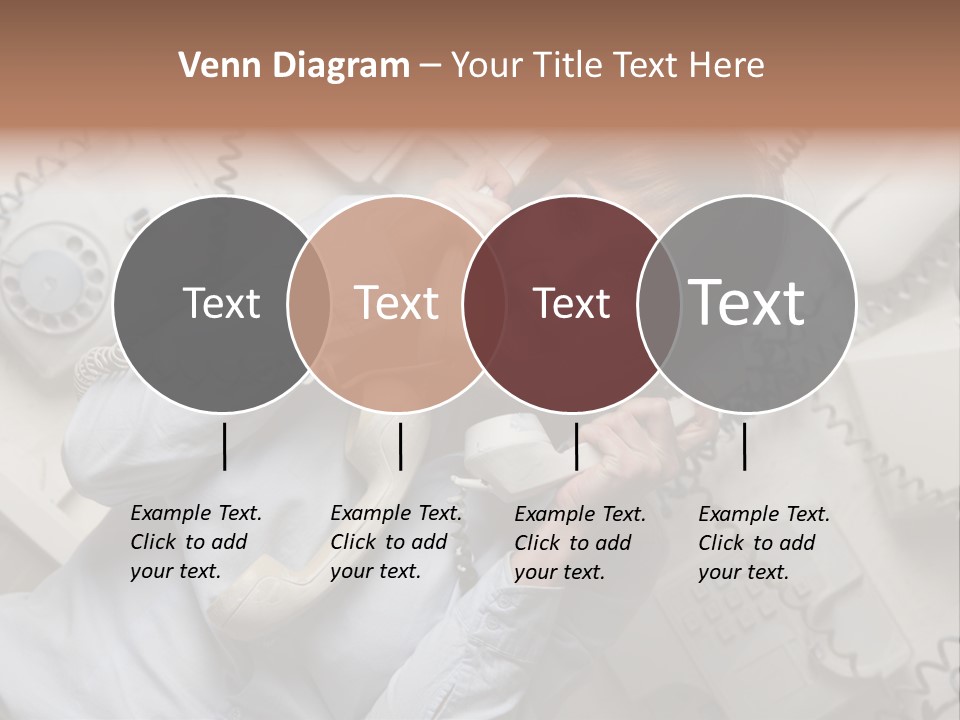 Venn Diagram – Your Title Text Here

Text

Text

Text

Text

Example Text. Click to add your text.

Example Text. Click to add your text.

Example Text. Click to add your text.

Example Text. Click to add your text.